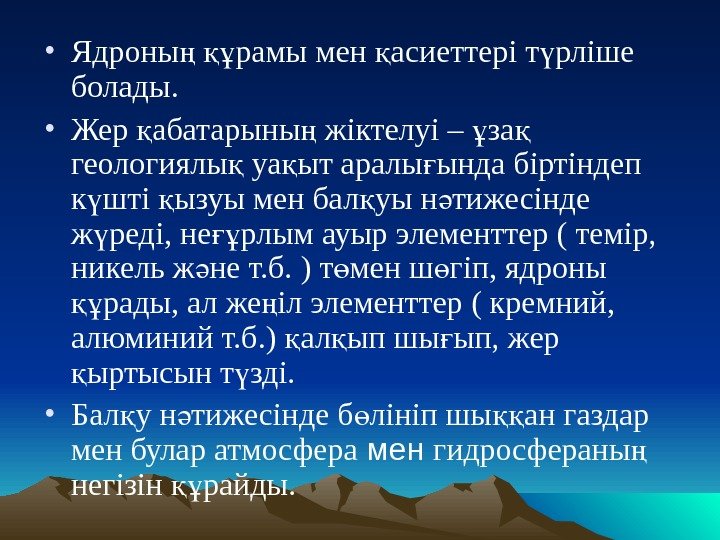 • Ядроның құрамы мен қасиеттері түрліше болады.

• Жер қабатарының жіктелуі – ұзақ геологиялық уақыт аралығында біртіндеп күшті қызуы мен балқуы нәтижесінде жүреді, неғұрлым ауыр элементтер ( темір, никель және т.б. ) төмен шөгіп, ядроны құрады, ал жеңіл элементтер ( кремний, алюминий т.б.) қалқып шығып, жер қыртысын түзді.

• Балқу нәтижесінде бөлініп шыққан газдар мен булар атмосфера мен гидросфераның негізін құрайды.